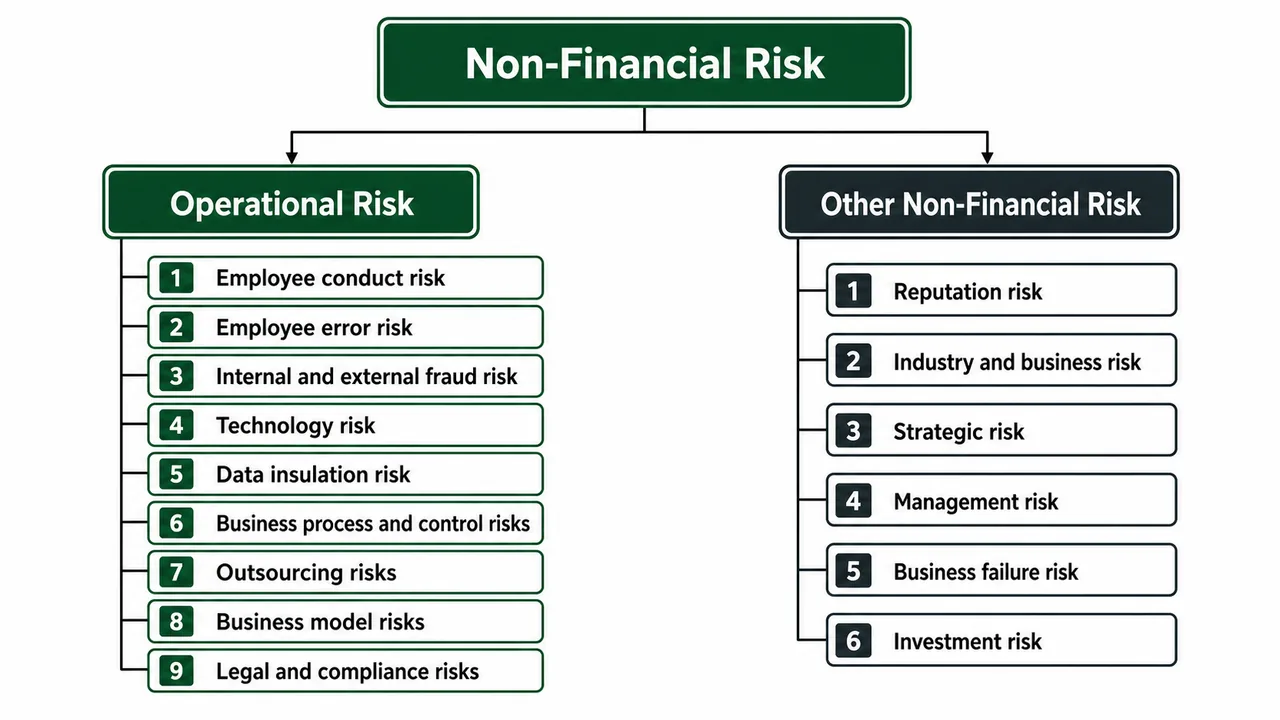 Non-Financial Risk

Operational Risk

1 Employee conduct risk
2 Employee error risk
3 Internal and external fraud risk
4 Technology risk
5 Data insulation risk
6 Business process and control risks
7 Outsourcing risks
8 Business model risks
9 Legal and compliance risks

Other Non-Financial Risk

1 Reputation risk
2 Industry and business risk
3 Strategic risk
4 Management risk
5 Business failure risk
6 Investment risk